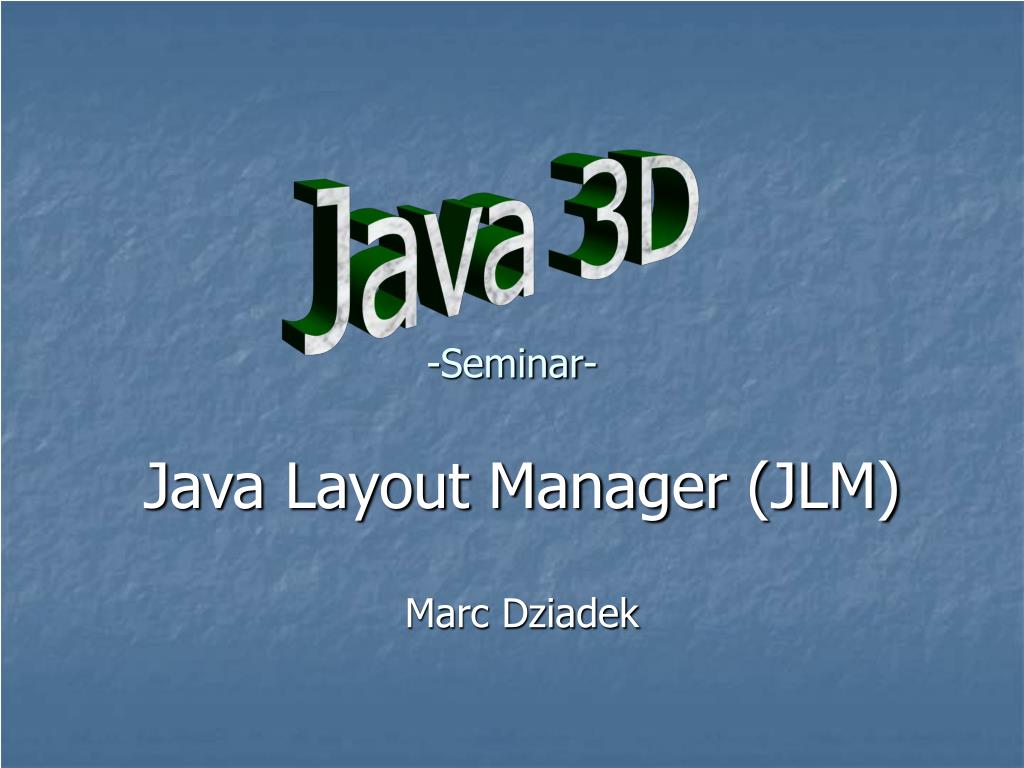 Java 3D

-Seminar-

Java Layout Manager (JLM)

Marc Dziadek